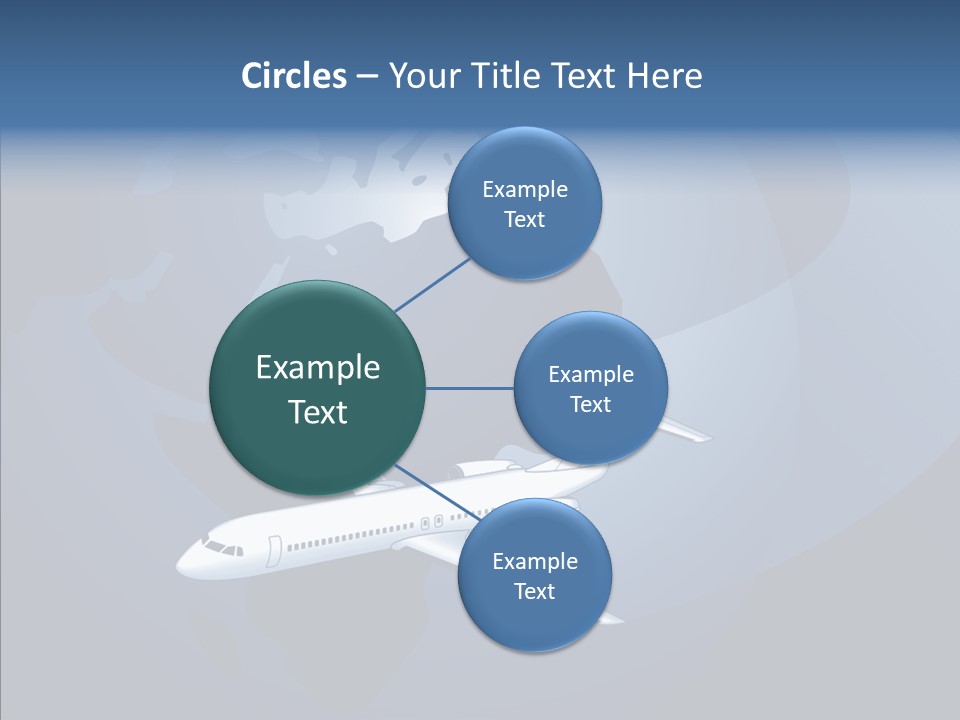 Circles – Your Title Text Here

Example Text

Example Text

Example Text

Example Text